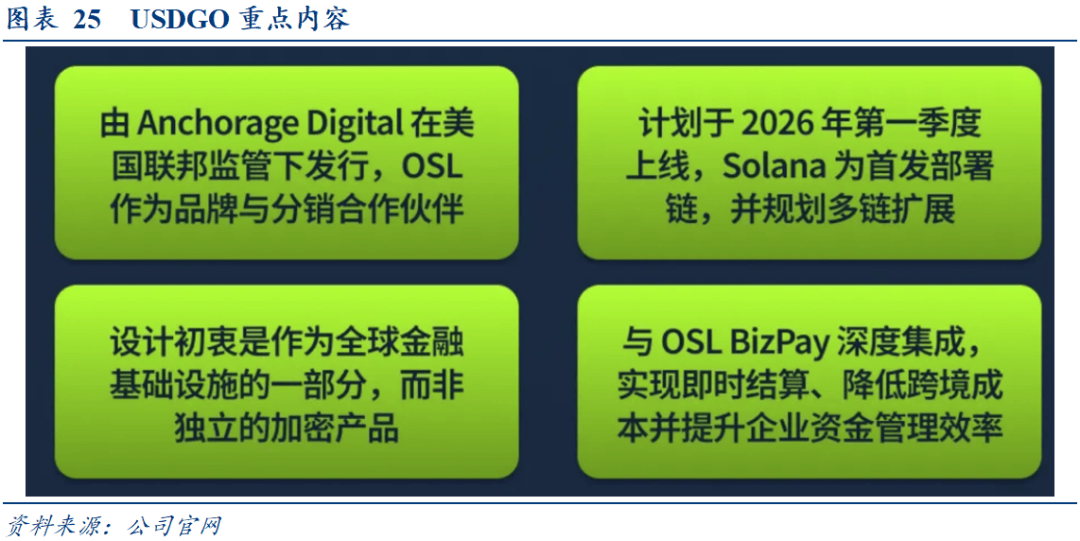 图表 25 USDGO 重点内容

由 Anchorage Digital 在美国联邦监管下发行，OSL 作为品牌与分销合作伙伴

计划于 2026 年第一季度上线，Solana 为首发部署链，并规划多链扩展

设计初衷是作为全球金融基础设施的一部分，而非独立的加密产品

与 OSL BizPay 深度集成，实现即时结算、降低跨境成本并提升企业资金管理效率

资料来源：公司官网